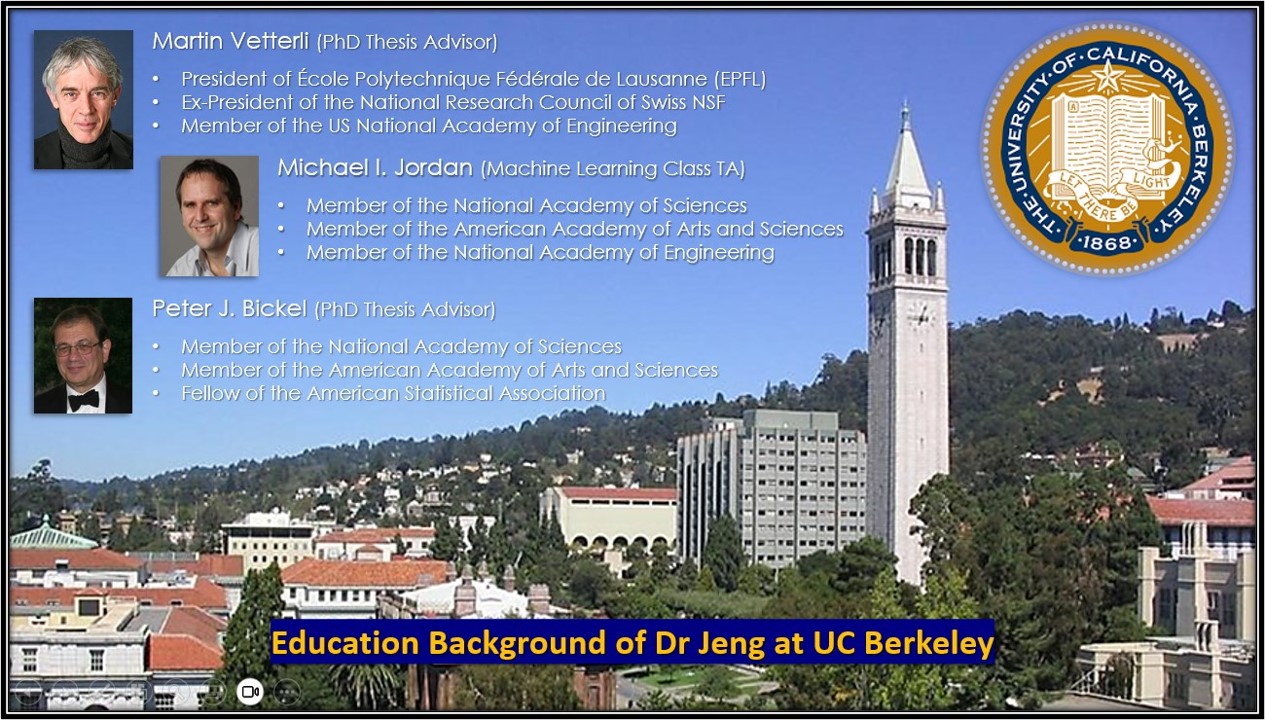 Martin Vetterli (PhD Thesis Advisor)

• President of École Polytechnique Fédérale de Lausanne (EPFL)
• Ex-President of the National Research Council of Swiss NSF
• Member of the US National Academy of Engineering

Michael I. Jordan (Machine Learning Class TA)

• Member of the National Academy of Sciences
• Member of the American Academy of Arts and Sciences
• Member of the National Academy of Engineering

Peter J. Bickel (PhD Thesis Advisor)

• Member of the National Academy of Sciences
• Member of the American Academy of Arts and Sciences
• Fellow of the American Statistical Association

THE UNIVERSITY OF CALIFORNIA BERKELEY LET THERE BE LIGHT 1868

Education Background of Dr Jeng at UC Berkeley